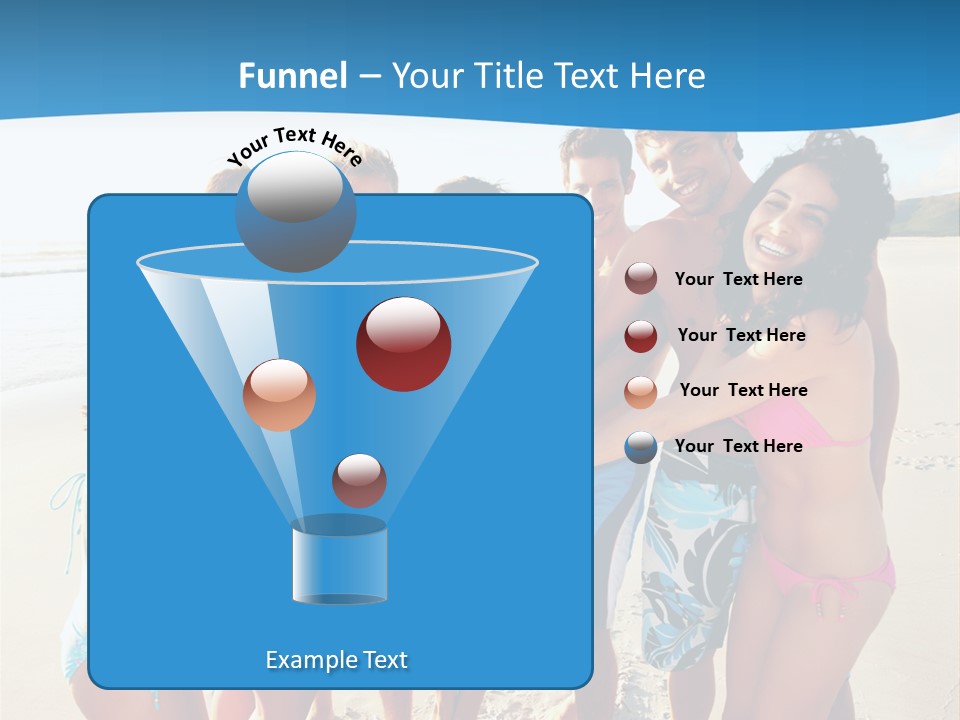 Funnel – Your Title Text Here

Your Text Here

Your Text Here

Your Text Here

Your Text Here

Your Text Here

Example Text